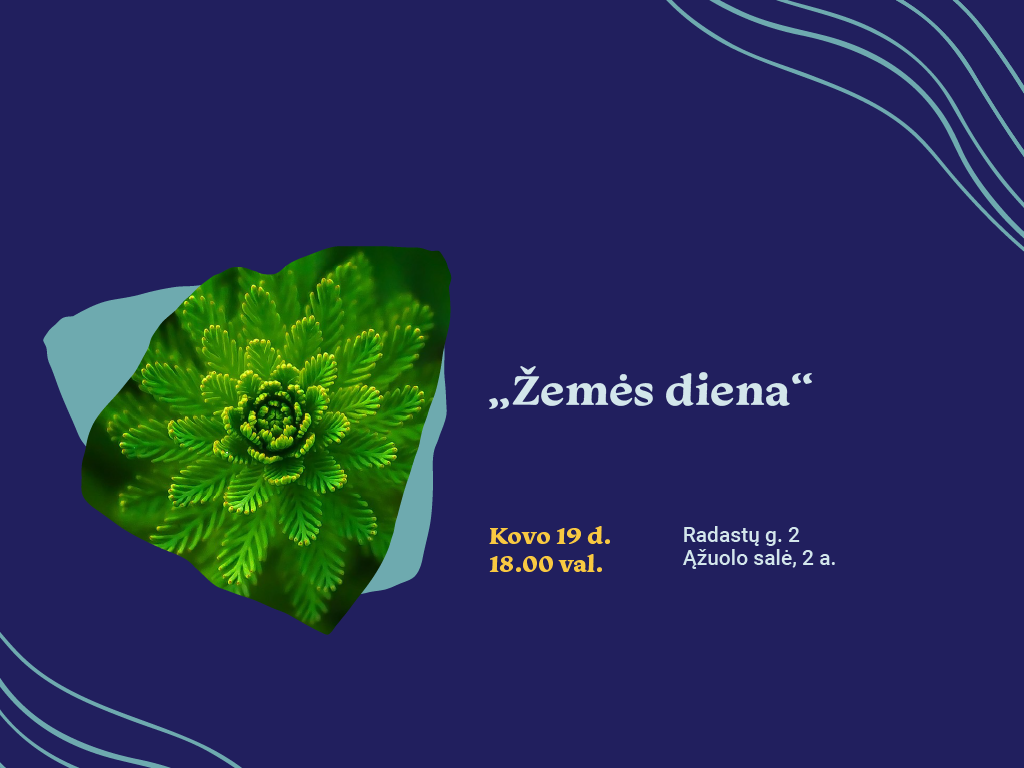 „Žemės diena“

Kovo 19 d.
18.00 val.

Radastų g. 2
Ąžuolo salė, 2 a.